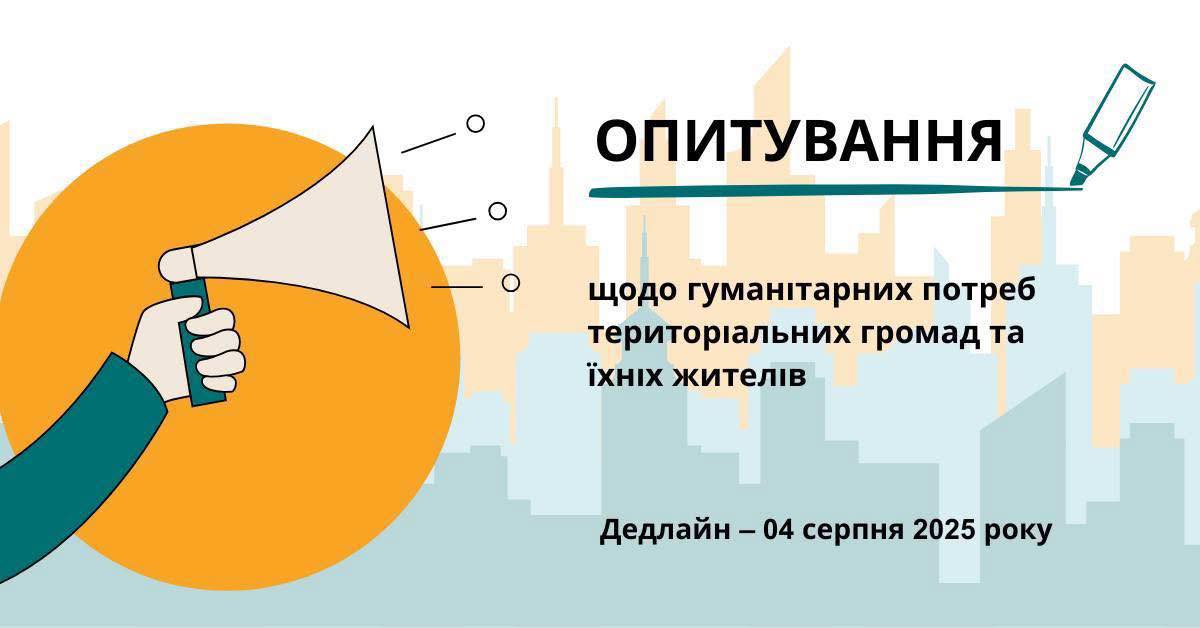 ОПИТУВАННЯ

щодо гуманітарних потреб територіальних громад та їхніх жителів

Дедлайн – 04 серпня 2025 року